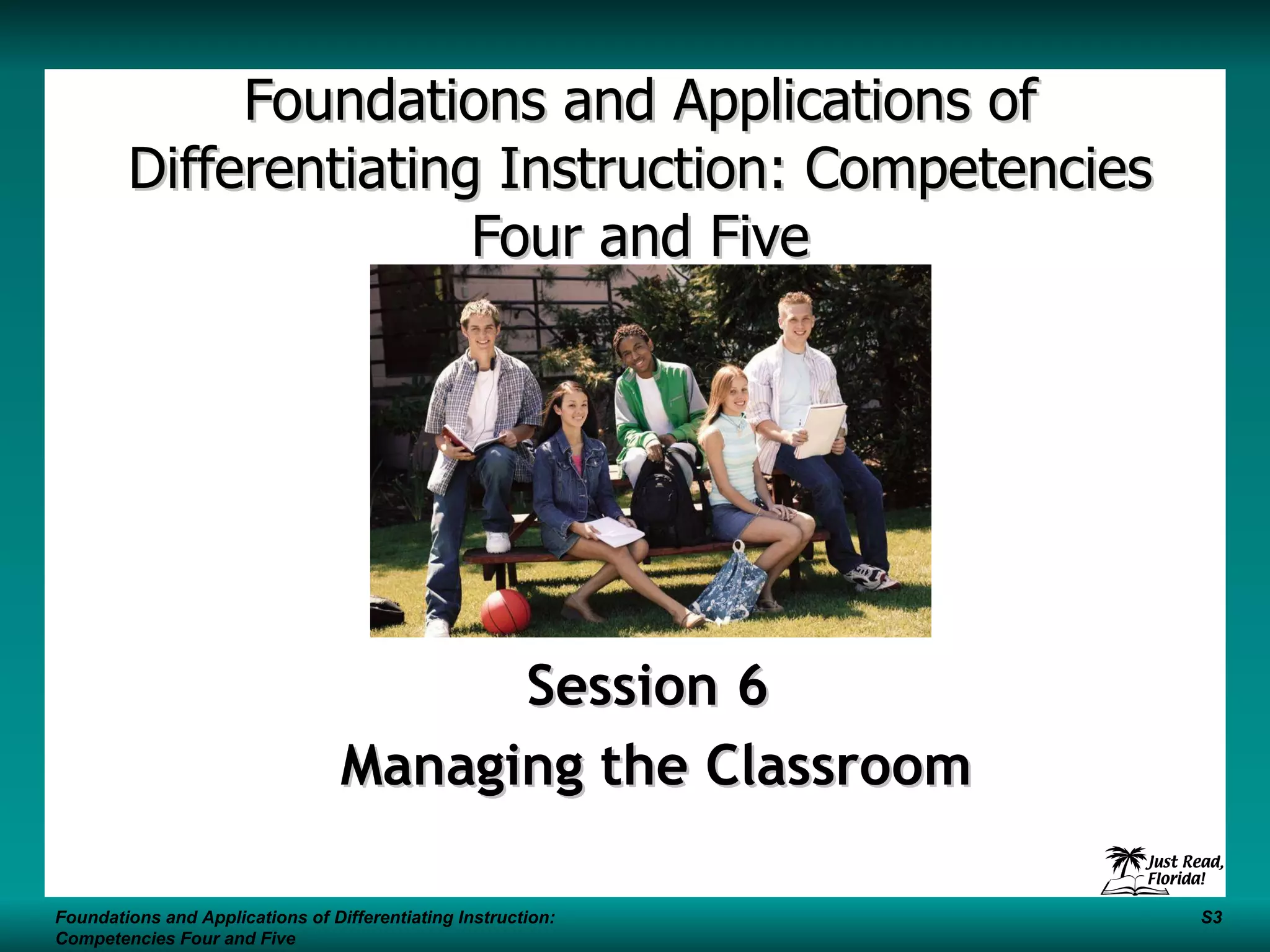 Foundations and Applications of Differentiating Instruction: Competencies Four and Five

Session 6

Managing the Classroom

Just Read, Florida!

Foundations and Applications of Differentiating Instruction: Competencies Four and Five

S3